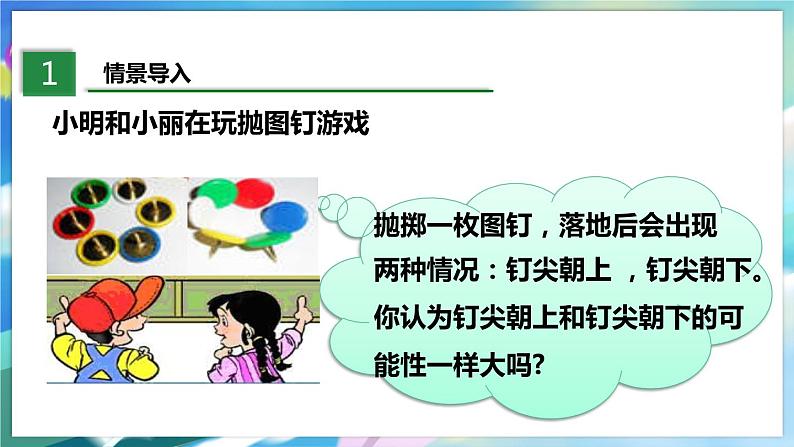 1 情景导入

小明和小丽在玩抛图钉游戏

抛掷一枚图钉，落地后会出现两种情况：钉尖朝上 ，钉尖朝下。你认为钉尖朝上和钉尖朝下的可能性一样大吗?